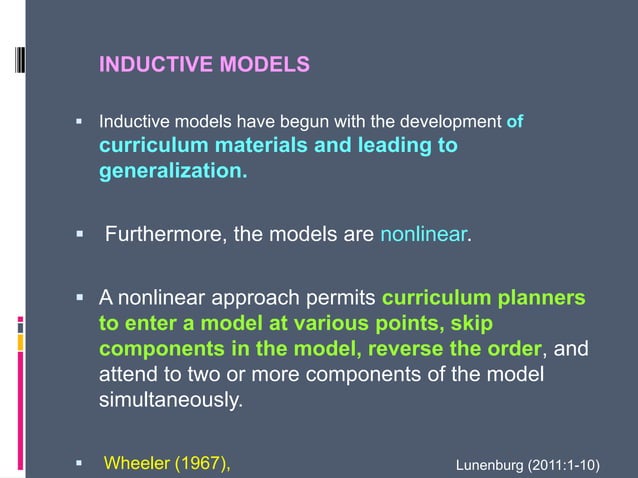 INDUCTIVE MODELS

▪ Inductive models have begun with the development of curriculum materials and leading to generalization.

▪ Furthermore, the models are nonlinear.

▪ A nonlinear approach permits curriculum planners to enter a model at various points, skip components in the model, reverse the order, and attend to two or more components of the model simultaneously.

▪ Wheeler (1967),

Lunenburg (2011:1-10)